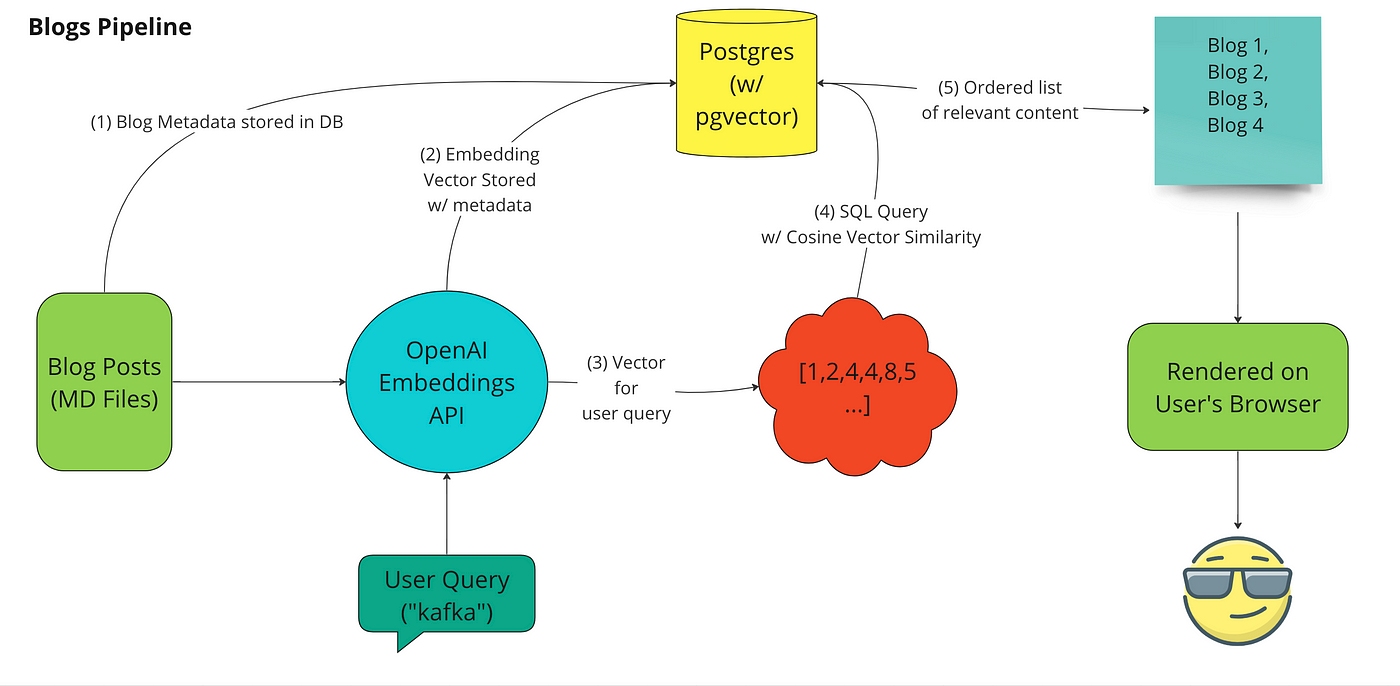 Blogs Pipeline

Postgres (w/ pgvector)

Blog 1,
Blog 2,
Blog 3,
Blog 4

(1) Blog Metadata stored in DB

(2) Embedding Vector Stored w/ metadata

(5) Ordered list of relevant content

(4) SQL Query w/ Cosine Vector Similarity

Blog Posts (MD Files)

OpenAI Embeddings API

(3) Vector for user query

[1,2,4,4,8,5 ...]

Rendered on User's Browser

User Query ("kafka")